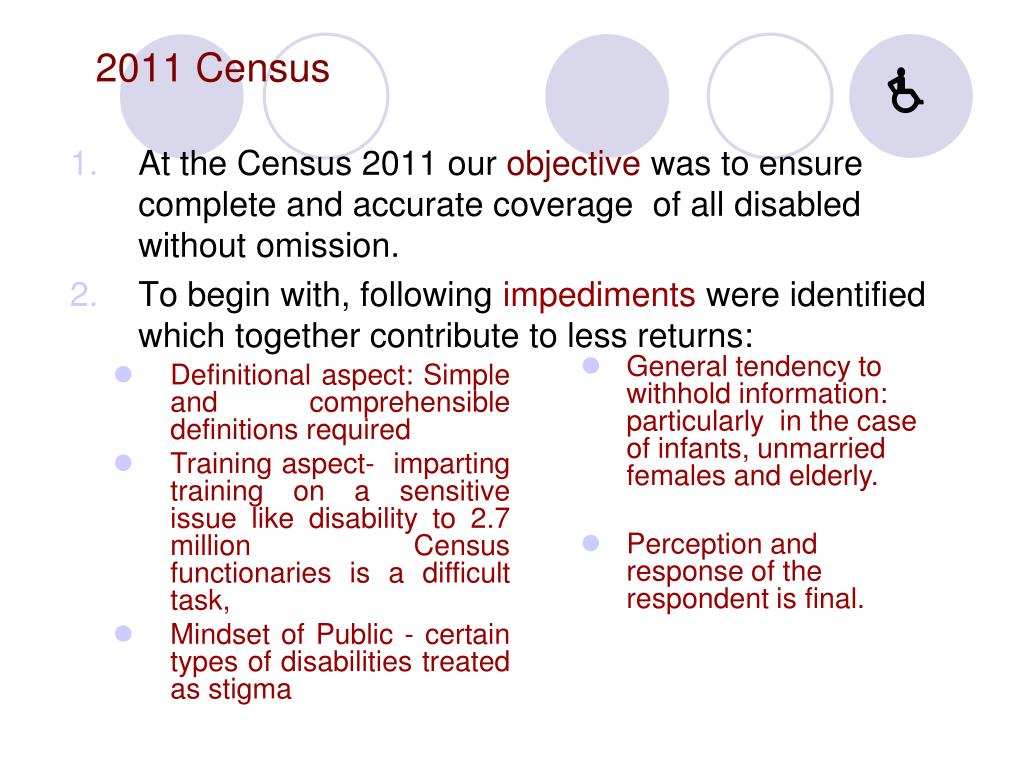 2011 Census

1. At the Census 2011 our objective was to ensure complete and accurate coverage of all disabled without omission.

2. To begin with, following impediments were identified which together contribute to less returns:

- Definitional aspect: Simple and comprehensible definitions required
- Training aspect- imparting training on a sensitive issue like disability to 2.7 million Census functionaries is a difficult task,
- Mindset of Public - certain types of disabilities treated as stigma

- General tendency to withhold information: particularly in the case of infants, unmarried females and elderly.

- Perception and response of the respondent is final.